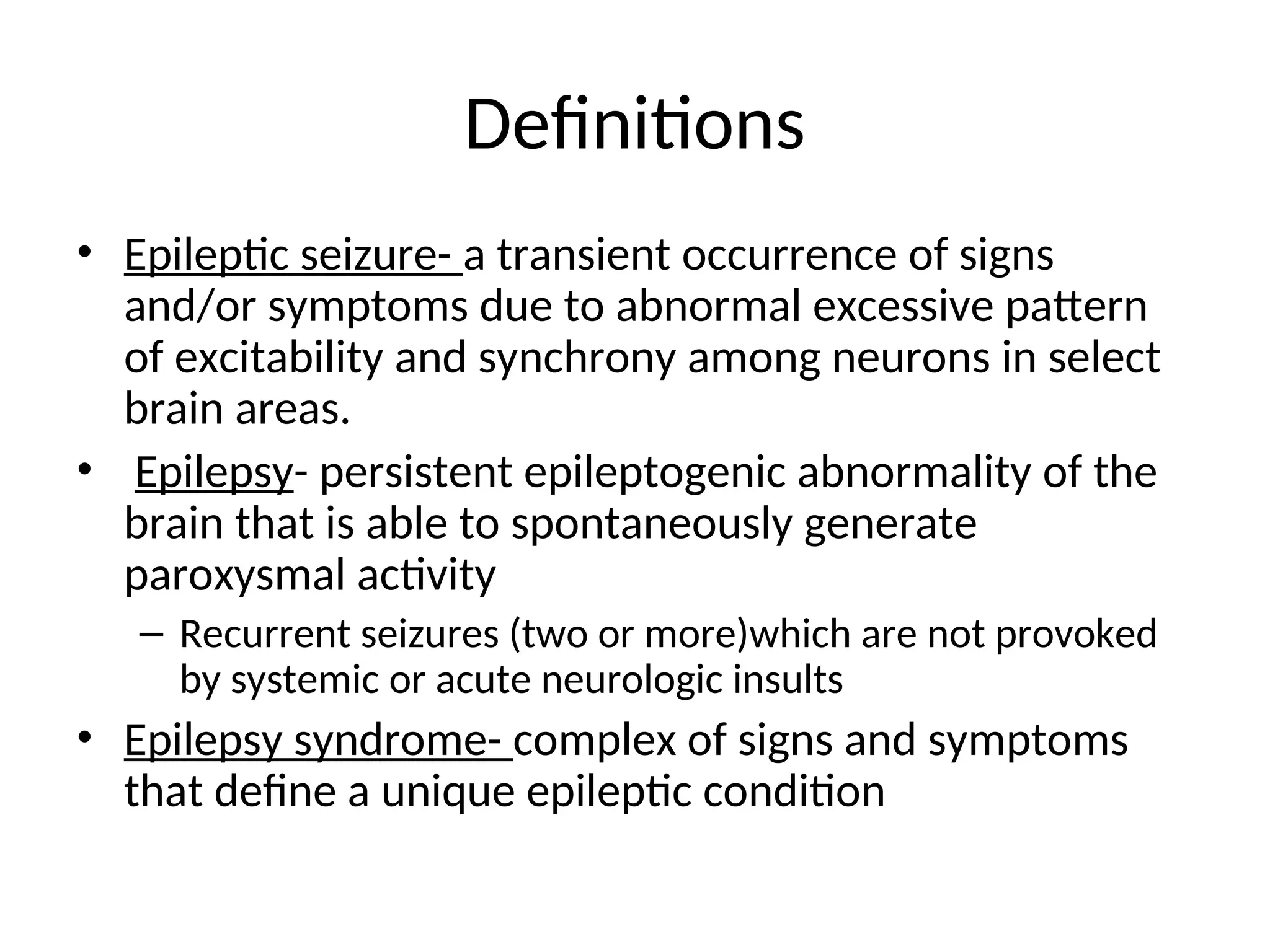 Definitions

• Epileptic seizure- a transient occurrence of signs and/or symptoms due to abnormal excessive pattern of excitability and synchrony among neurons in select brain areas.

• Epilepsy- persistent epileptogenic abnormality of the brain that is able to spontaneously generate paroxysmal activity

– Recurrent seizures (two or more)which are not provoked by systemic or acute neurologic insults

• Epilepsy syndrome- complex of signs and symptoms that define a unique epileptic condition